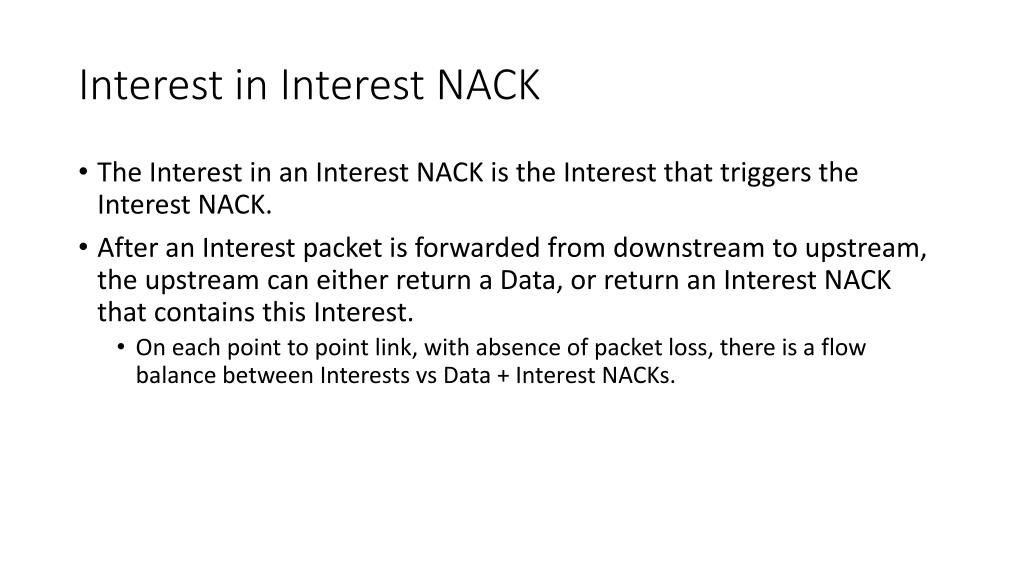 Interest in Interest NACK

• The Interest in an Interest NACK is the Interest that triggers the Interest NACK.

• After an Interest packet is forwarded from downstream to upstream, the upstream can either return a Data, or return an Interest NACK that contains this Interest.

• On each point to point link, with absence of packet loss, there is a flow balance between Interests vs Data + Interest NACKs.